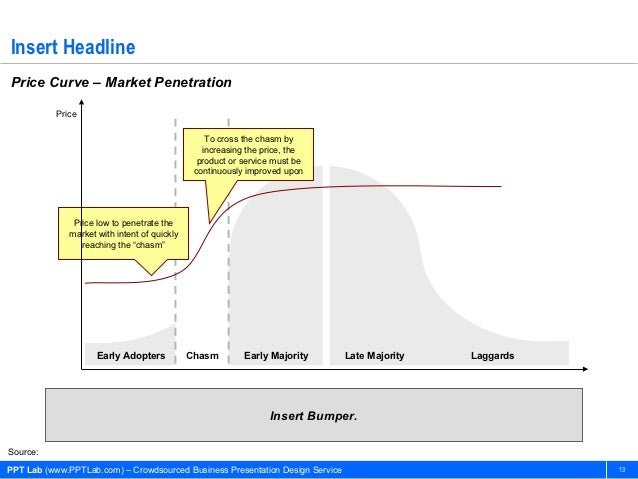 Insert Headline

Price Curve – Market Penetration

Price

To cross the chasm by increasing the price, the product or service must be continuously improved upon

Price low to penetrate the market with intent of quickly reaching the "chasm"

Early Adopters

Chasm

Early Majority

Late Majority

Laggards

Insert Bumper.

Source:

PPT Lab (www.PPTLab.com) – Crowdsourced Business Presentation Design Service

13